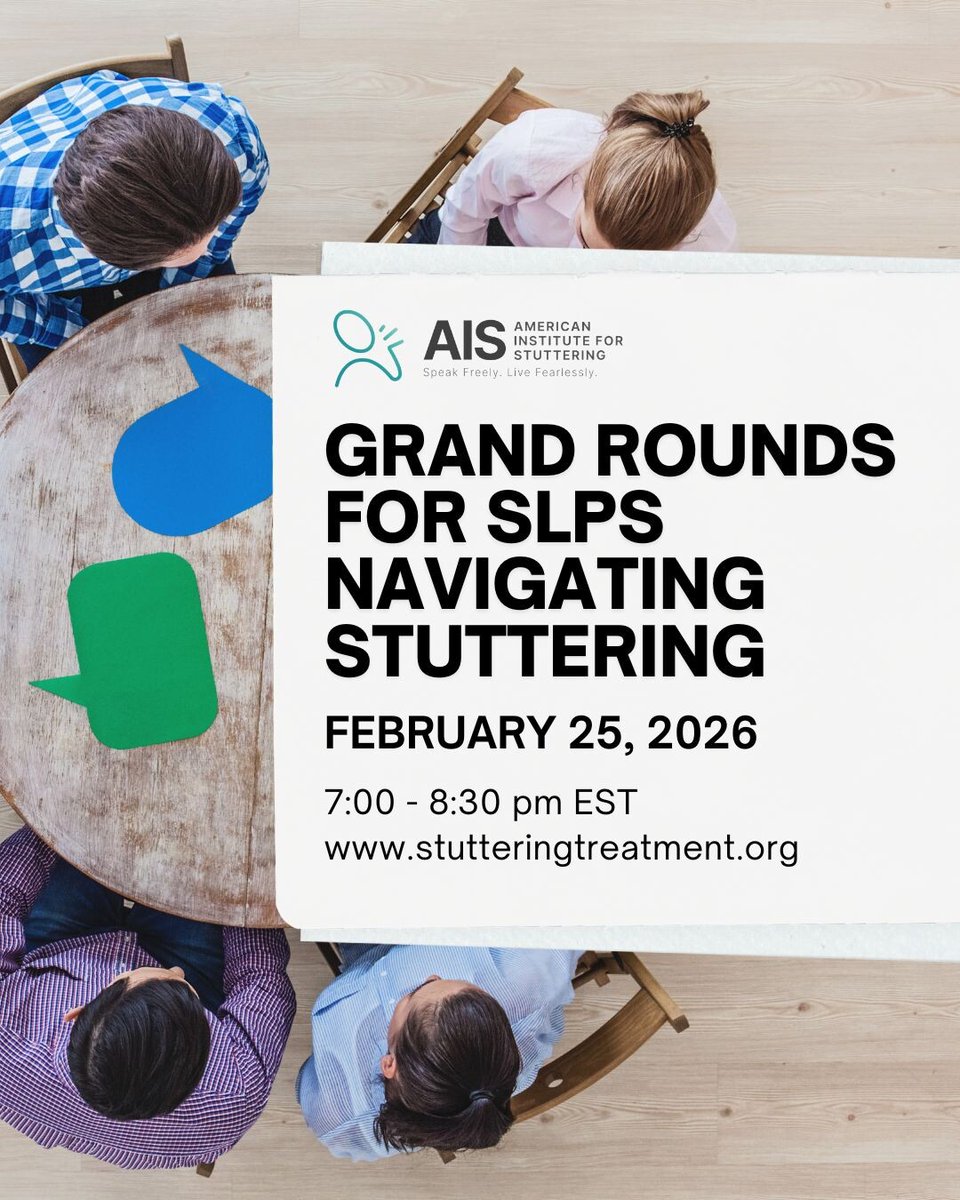 AIS AMERICAN INSTITUTE FOR STUTTERING
Speak Freely. Live Fearlessly.

GRAND ROUNDS FOR SLPS NAVIGATING STUTTERING

FEBRUARY 25, 2026

7:00 - 8:30 pm EST
www.stutteringtreatment.org